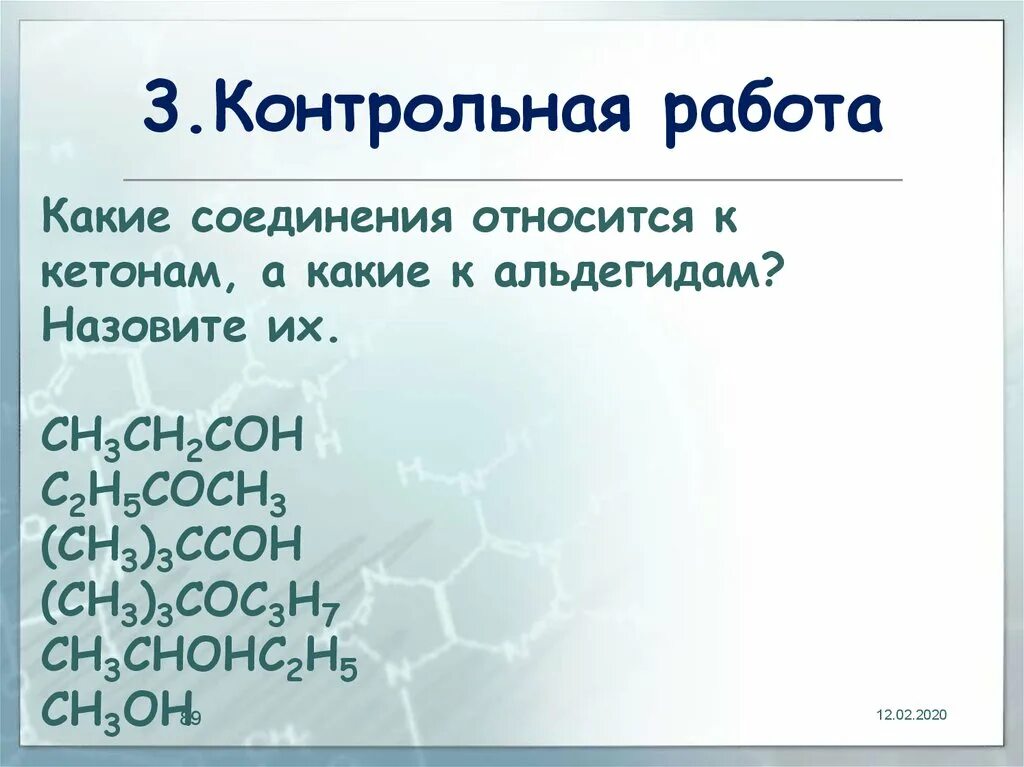 3.Контрольная работа

Какие соединения относится к кетонам, а какие к альдегидам? Назовите их.

$CH_3CH_2COH$
$C_2H_5COCH_3$
$(CH_3)_3CCOH$
$(CH_3)_3COC_3H_7$
$CH_3CHOHC_2H_5$
$CH_3OH$

89

12.02.2020